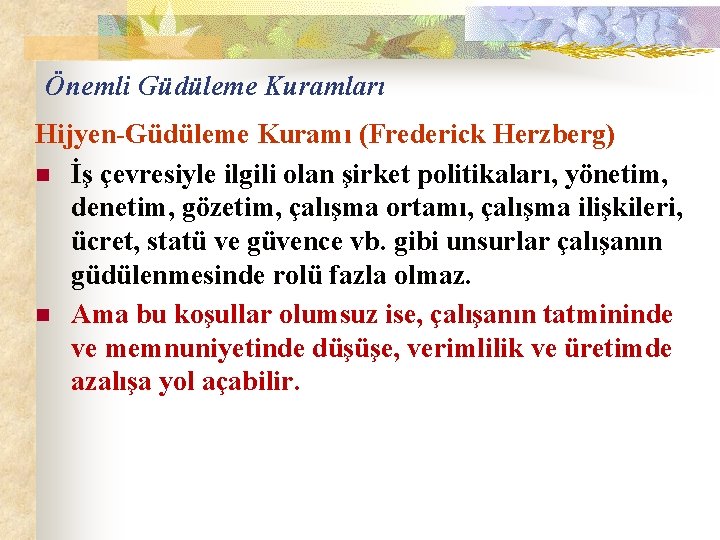 Önemli Güdüleme Kuramları

Hijyen-Güdüleme Kuramı (Frederick Herzberg)

İş çevresiyle ilgili olan şirket politikaları, yönetim, denetim, gözetim, çalışma ortamı, çalışma ilişkileri, ücret, statü ve güvence vb. gibi unsurlar çalışanın güdülenmesinde rolü fazla olmaz.

Ama bu koşullar olumsuz ise, çalışanın tatmininde ve memnuniyetinde düşüşe, verimlilik ve üretimde azalışa yol açabilir.